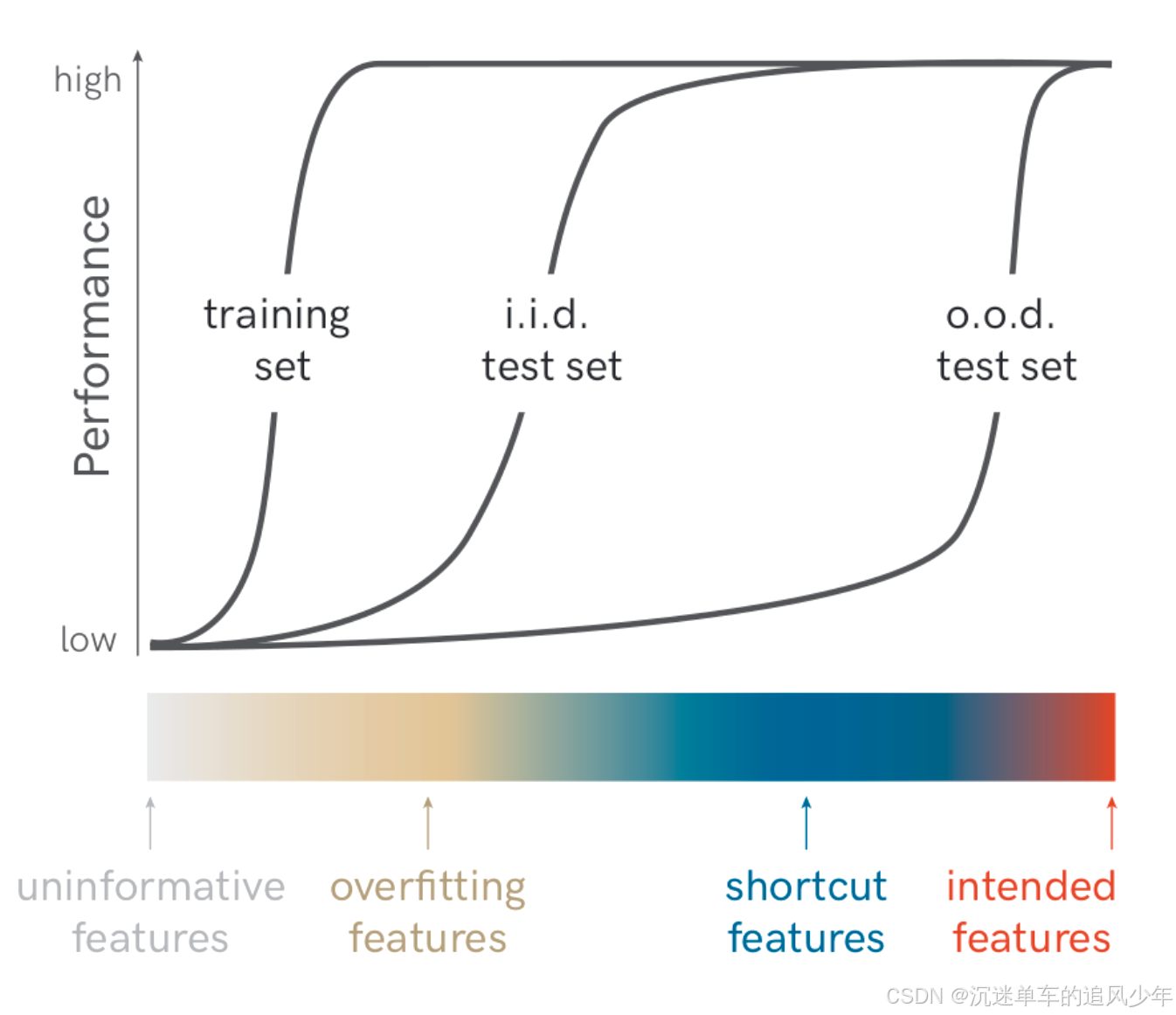 high

Performance

low

training set

i.i.d. test set

o.o.d. test set

uninformative features

overfitting features

shortcut features

intended features

CSDN @沉迷单车的追风少年